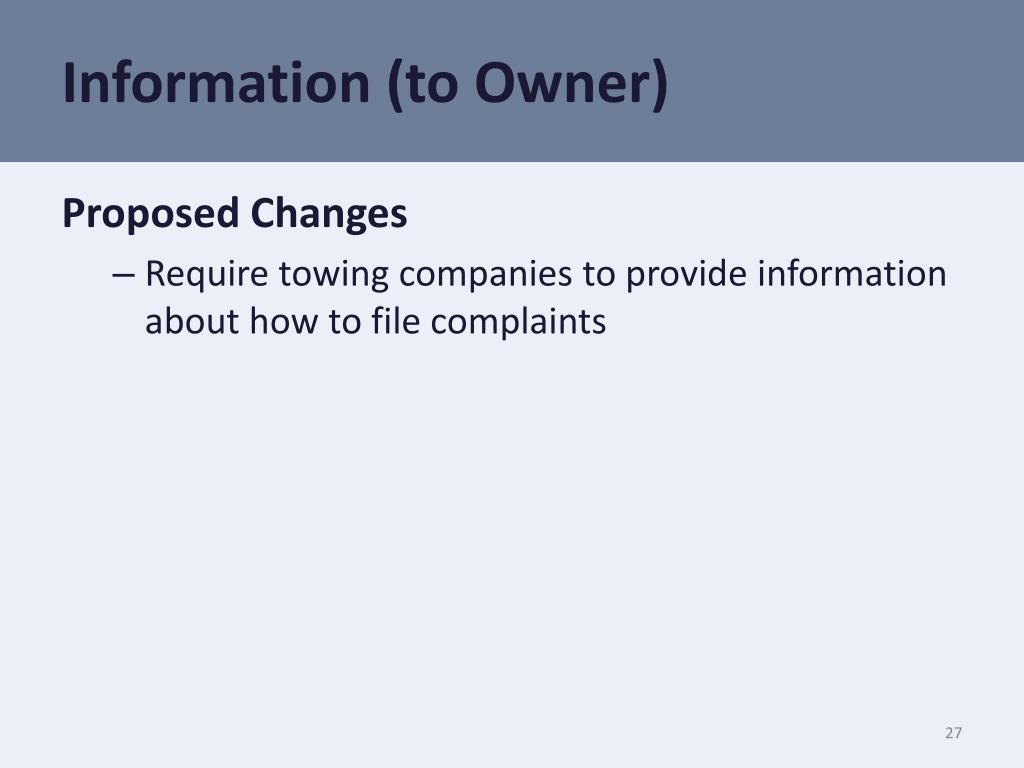 Information (to Owner)

Proposed Changes

– Require towing companies to provide information about how to file complaints

27